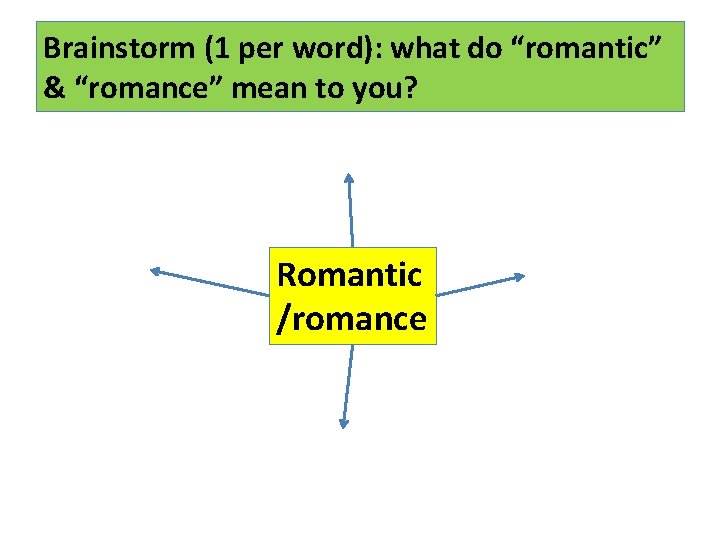 Brainstorm (1 per word): what do "romantic" & "romance" mean to you?

Romantic
/romance